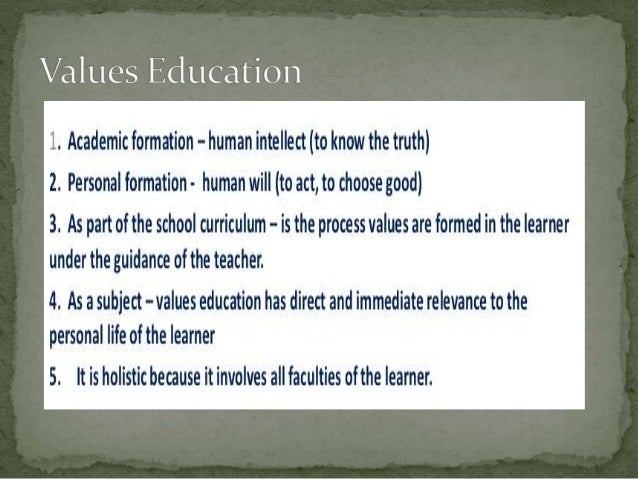 Values Education

1. Academic formation – human intellect (to know the truth)

2. Personal formation - human will (to act, to choose good)

3. As part of the school curriculum – is the process values are formed in the learner under the guidance of the teacher.

4. As a subject – values education has direct and immediate relevance to the personal life of the learner

5. It is holistic because it involves all faculties of the learner.